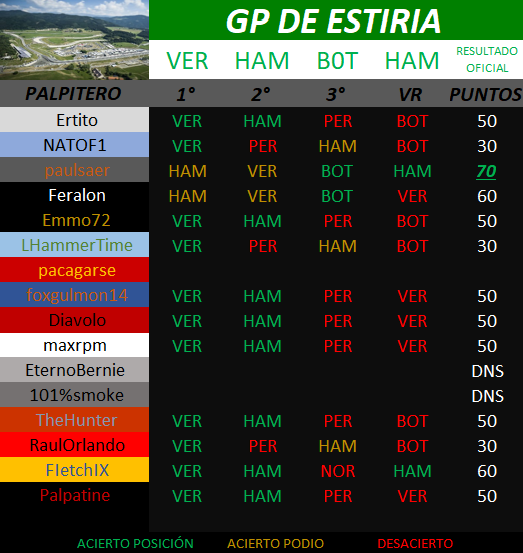 GP DE ESTIRIA

| | VER | HAM | BOT | HAM | RESULTADO OFICIAL |
|---|---|---|---|---|---|
| PALPITERO | 1° | 2° | 3° | VR | PUNTOS |
| Ertito | VER | HAM | PER | BOT | 50 |
| NATOF1 | VER | PER | HAM | BOT | 30 |
| paulsaer | HAM | VER | BOT | HAM | 70 |
| Feralon | HAM | VER | BOT | VER | 60 |
| Emmo72 | VER | HAM | PER | BOT | 50 |
| LHammerTime | VER | PER | HAM | BOT | 30 |
| pacagarse | | | | | |
| foxgulmon14 | VER | HAM | PER | VER | 50 |
| Diavolo | VER | HAM | PER | VER | 50 |
| maxrpm | VER | HAM | PER | VER | 50 |
| EternoBernie | | | | | DNS |
| 101%smoke | | | | | DNS |
| TheHunter | VER | HAM | PER | BOT | 50 |
| RaulOrlando | VER | PER | HAM | BOT | 30 |
| FletchIX | VER | HAM | NOR | HAM | 60 |
| Palpatine | VER | HAM | PER | VER | 50 |

ACIERTO POSICIÓN ACIERTO PODIO DESACIERTO